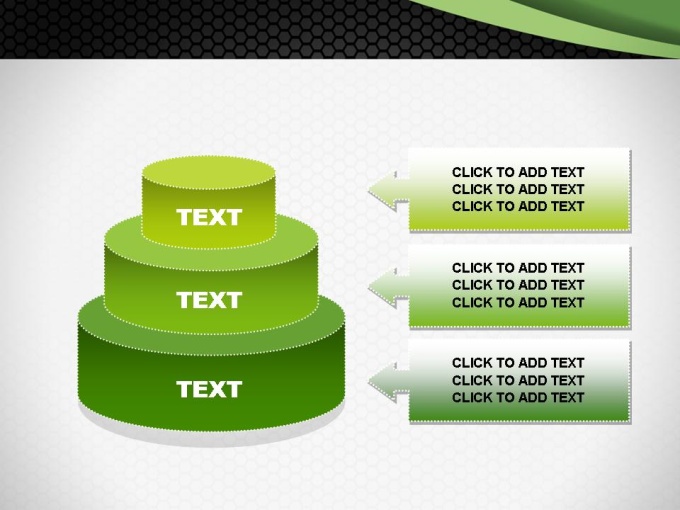 TEXT

TEXT

TEXT

CLICK TO ADD TEXT
CLICK TO ADD TEXT
CLICK TO ADD TEXT

CLICK TO ADD TEXT
CLICK TO ADD TEXT
CLICK TO ADD TEXT

CLICK TO ADD TEXT
CLICK TO ADD TEXT
CLICK TO ADD TEXT